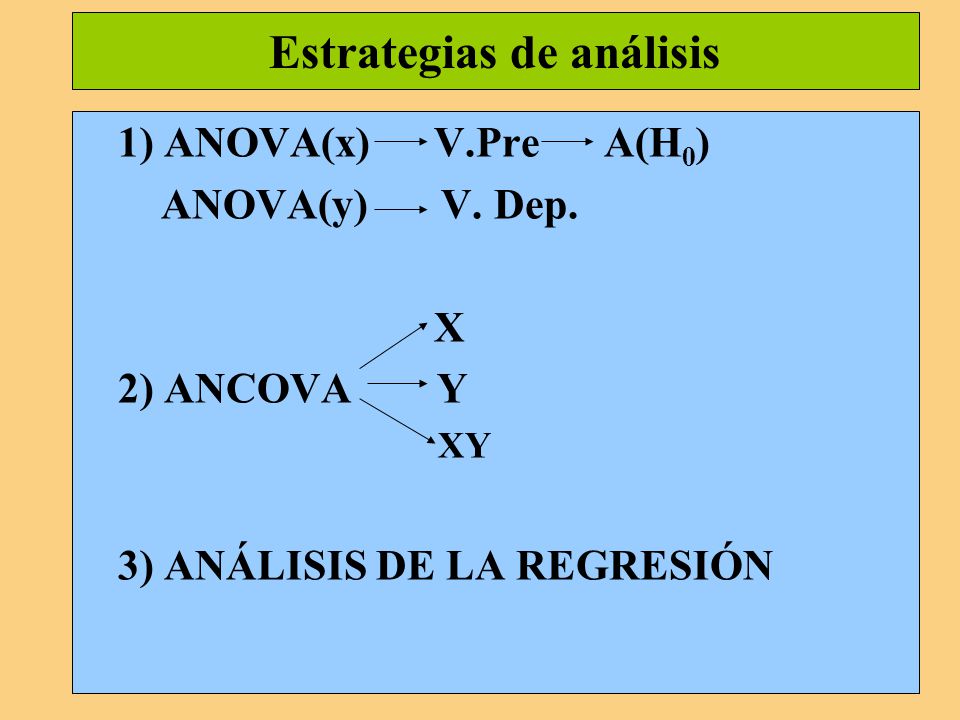 Estrategias de análisis

1) ANOVA(x) $\rightarrow$ V.Pre $\rightarrow$ A($H_0$)

ANOVA(y) $\rightarrow$ V. Dep.

X

2) ANCOVA $\rightarrow$ Y

XY

3) ANÁLISIS DE LA REGRESIÓN